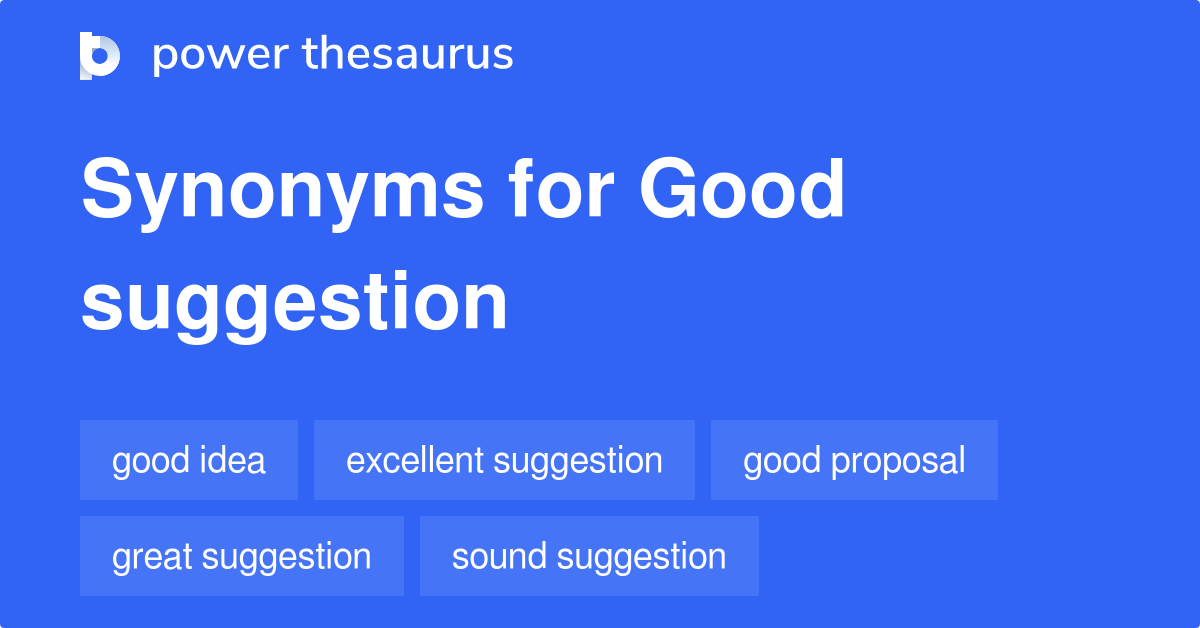 power thesaurus

Synonyms for Good suggestion

good idea
excellent suggestion
good proposal
great suggestion
sound suggestion